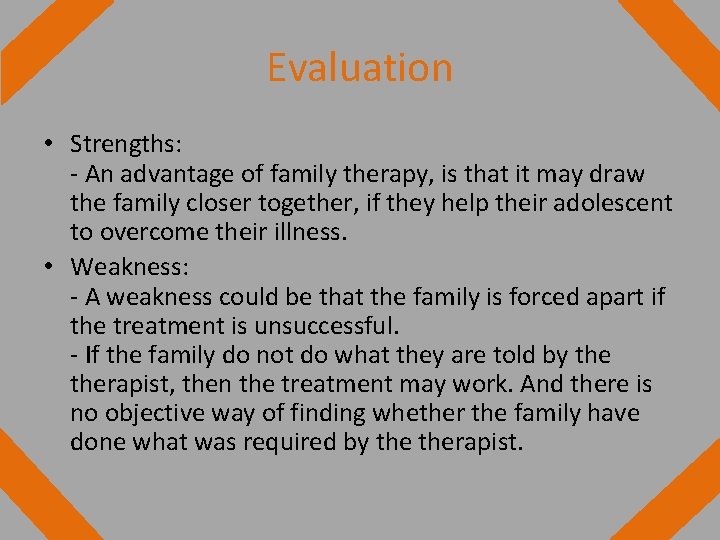 Evaluation

• Strengths:
- An advantage of family therapy, is that it may draw the family closer together, if they help their adolescent to overcome their illness.

• Weakness:
- A weakness could be that the family is forced apart if the treatment is unsuccessful.
- If the family do not do what they are told by the therapist, then the treatment may work. And there is no objective way of finding whether the family have done what was required by the therapist.